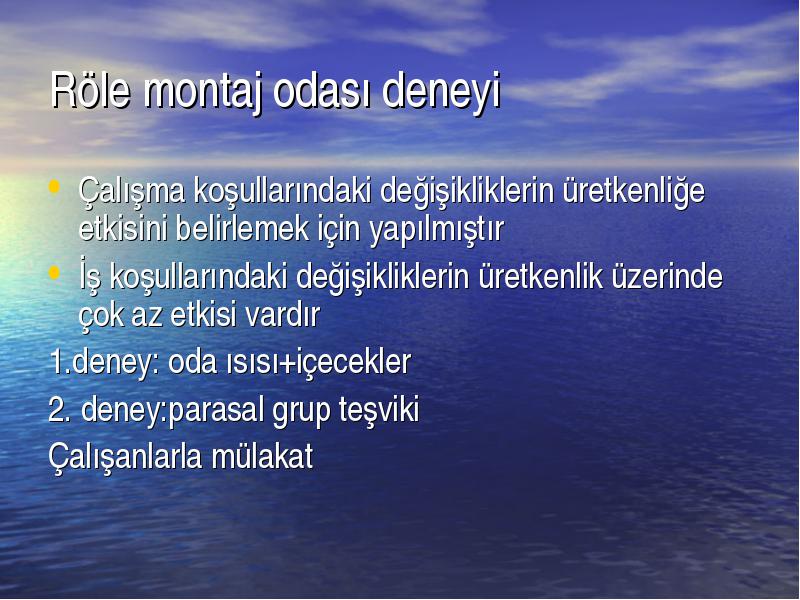 Röle montaj odası deneyi

• Çalışma koşullarındaki değişikliklerin üretkenliğe etkisini belirlemek için yapılmıştır
• İş koşullarındaki değişikliklerin üretkenlik üzerinde çok az etkisi vardır

1.deney: oda ısısı+içecekler

2. deney:parasal grup teşviki

Çalışanlarla mülakat